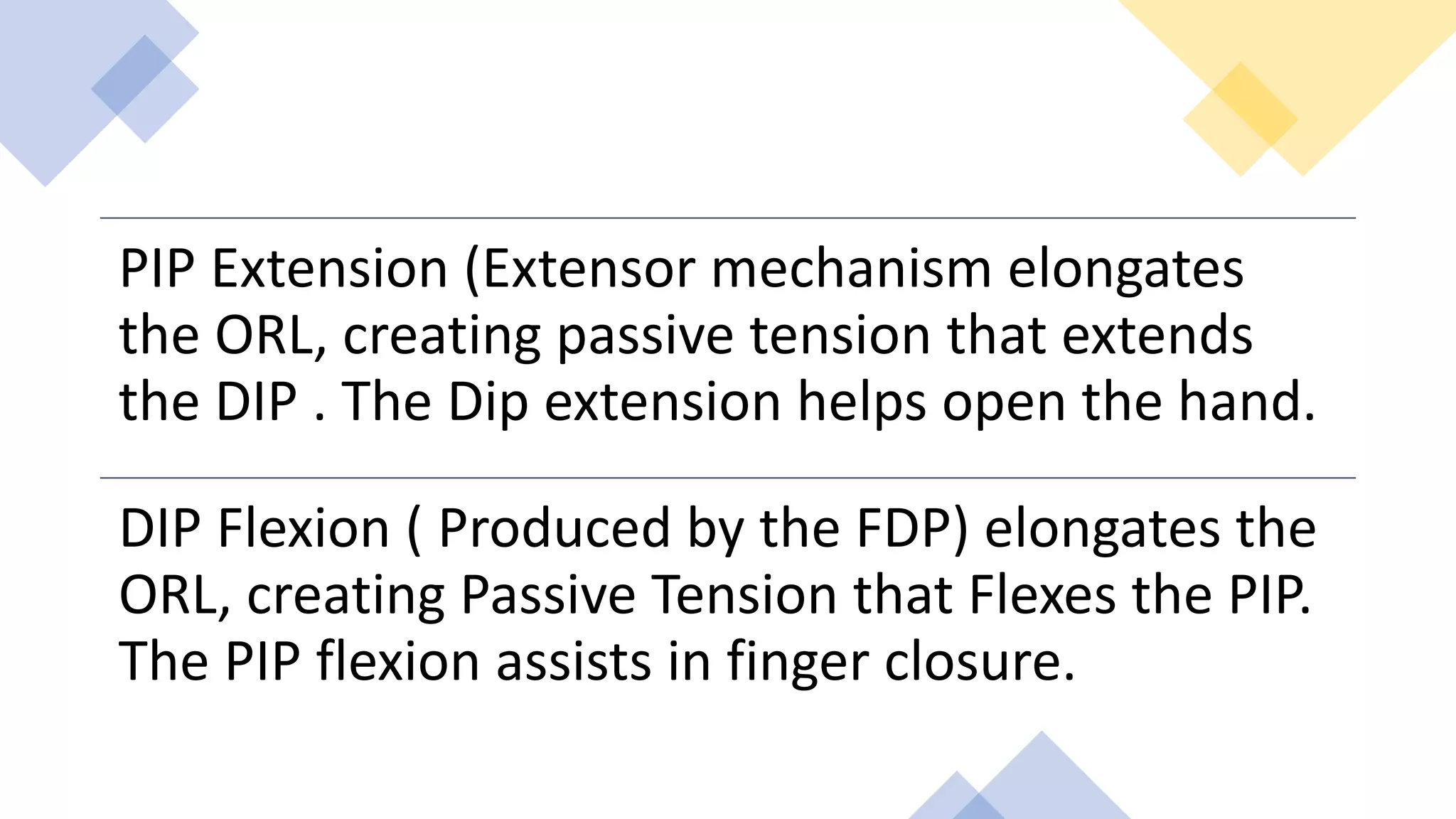 PIP Extension (Extensor mechanism elongates the ORL, creating passive tension that extends the DIP . The Dip extension helps open the hand.

DIP Flexion ( Produced by the FDP) elongates the ORL, creating Passive Tension that Flexes the PIP. The PIP flexion assists in finger closure.